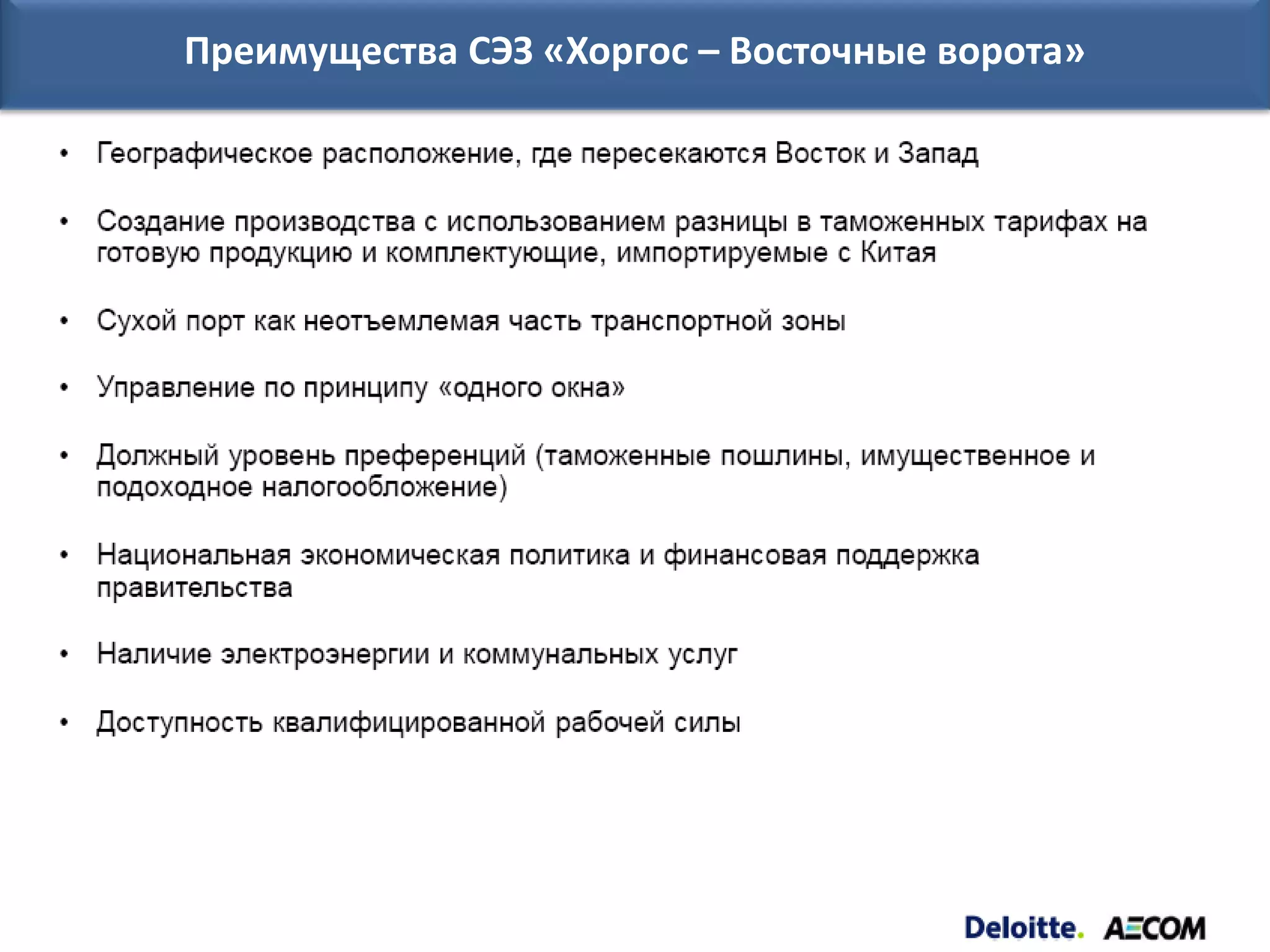 Преимущества СЭЗ «Хоргос – Восточные ворота»

• Географическое расположение, где пересекаются Восток и Запад

• Создание производства с использованием разницы в таможенных тарифах на готовую продукцию и комплектующие, импортируемые с Китая

• Сухой порт как неотъемлемая часть транспортной зоны

• Управление по принципу «одного окна»

• Должный уровень преференций (таможенные пошлины, имущественное и подоходное налогообложение)

• Национальная экономическая политика и финансовая поддержка правительства

• Наличие электроэнергии и коммунальных услуг

• Доступность квалифицированной рабочей силы

Deloitte. AECOM